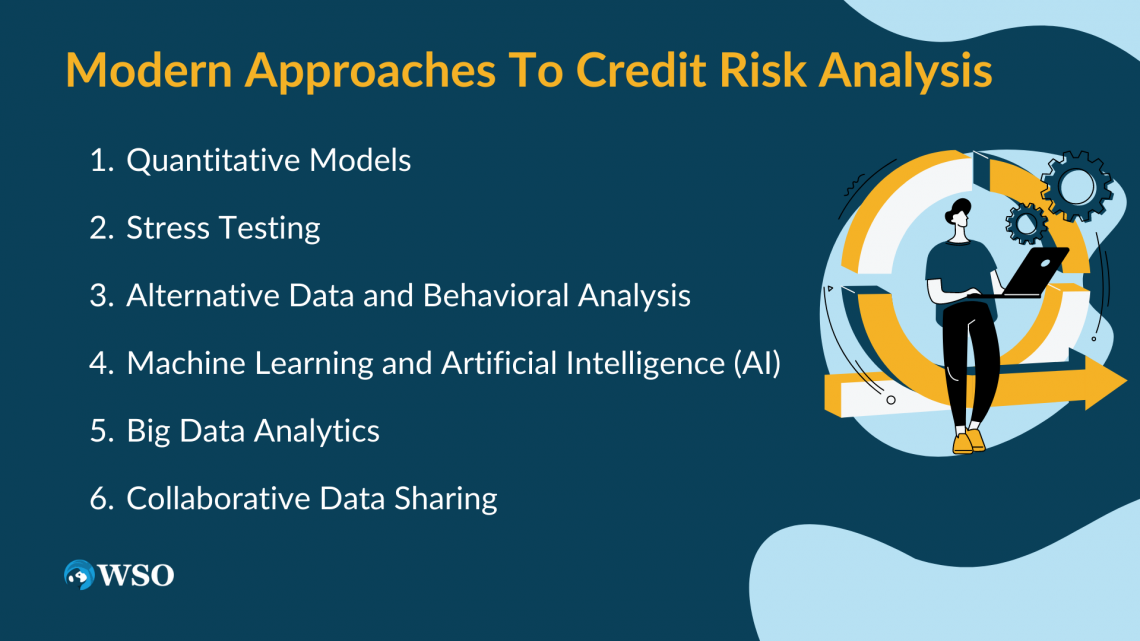 Modern Approaches To Credit Risk Analysis

1. Quantitative Models
2. Stress Testing
3. Alternative Data and Behavioral Analysis
4. Machine Learning and Artificial Intelligence (AI)
5. Big Data Analytics
6. Collaborative Data Sharing

WSO